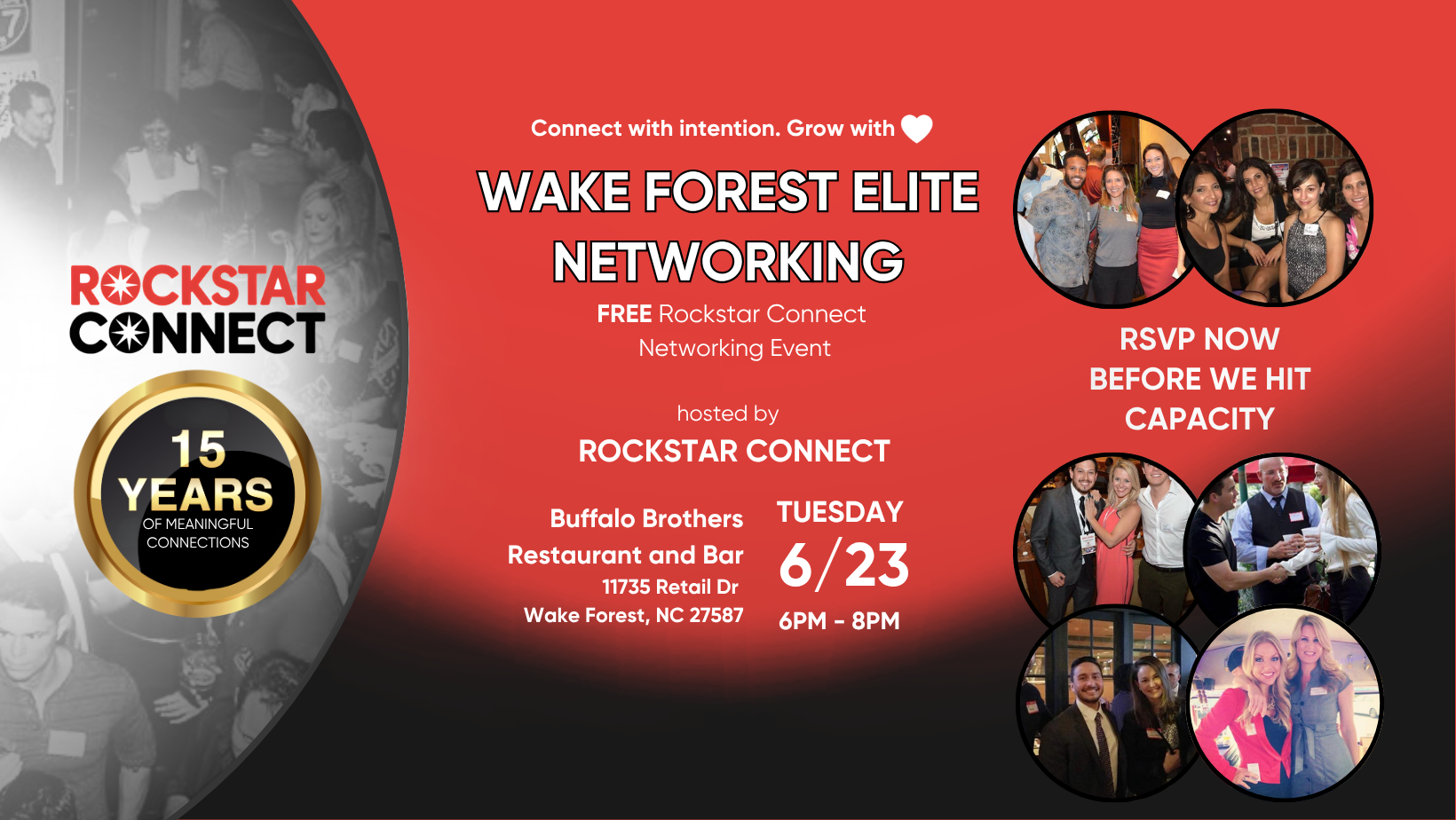 ROCKSTAR CONNECT

15 YEARS OF MEANINGFUL CONNECTIONS

Connect with intention. Grow with

WAKE FOREST ELITE NETWORKING

FREE Rockstar Connect Networking Event

hosted by

ROCKSTAR CONNECT

Buffalo Brothers Restaurant and Bar
11735 Retail Dr
Wake Forest, NC 27587

TUESDAY
6/23
6PM - 8PM

RSVP NOW BEFORE WE HIT CAPACITY